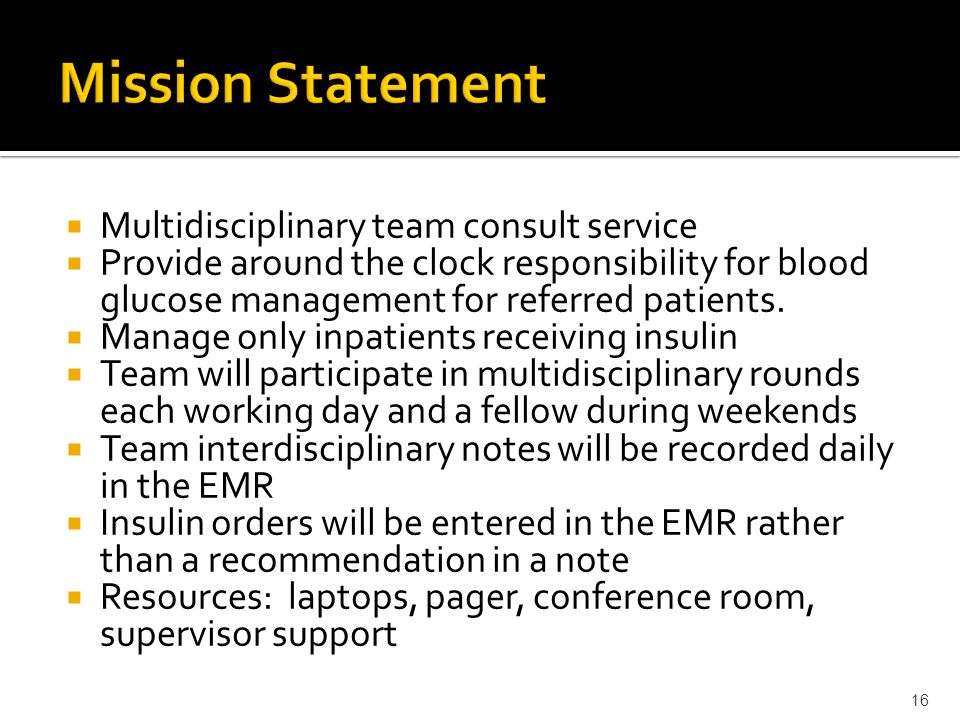 Mission Statement

- Multidisciplinary team consult service
- Provide around the clock responsibility for blood glucose management for referred patients.
- Manage only inpatients receiving insulin
- Team will participate in multidisciplinary rounds each working day and a fellow during weekends
- Team interdisciplinary notes will be recorded daily in the EMR
- Insulin orders will be entered in the EMR rather than a recommendation in a note
- Resources: laptops, pager, conference room, supervisor support

16